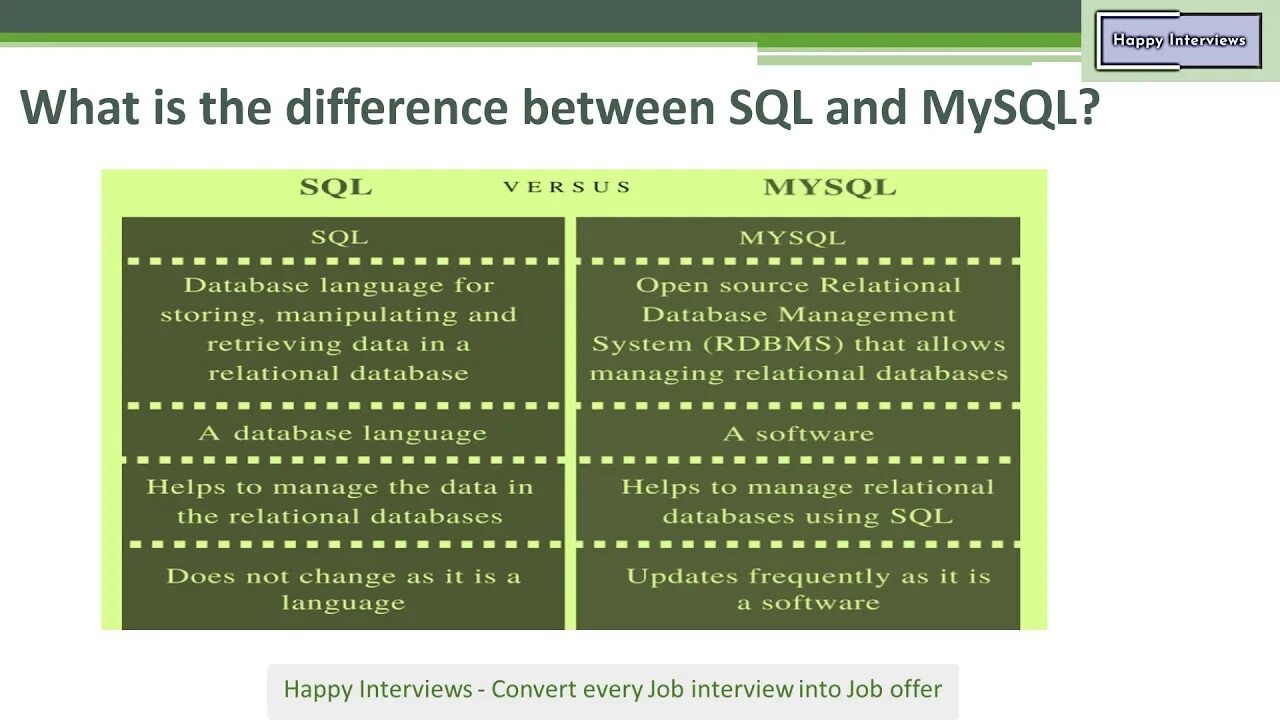 Happy Interviews

What is the difference between SQL and MySQL?

SQL VERSUS MYSQL

| SQL | MYSQL |
|---|---|
| Database language for storing, manipulating and retrieving data in a relational database | Open source Relational Database Management System (RDBMS) that allows managing relational databases |
| A database language | A software |
| Helps to manage the data in the relational databases | Helps to manage relational databases using SQL |
| Does not change as it is a language | Updates frequently as it is a software |

Happy Interviews - Convert every Job interview into Job offer